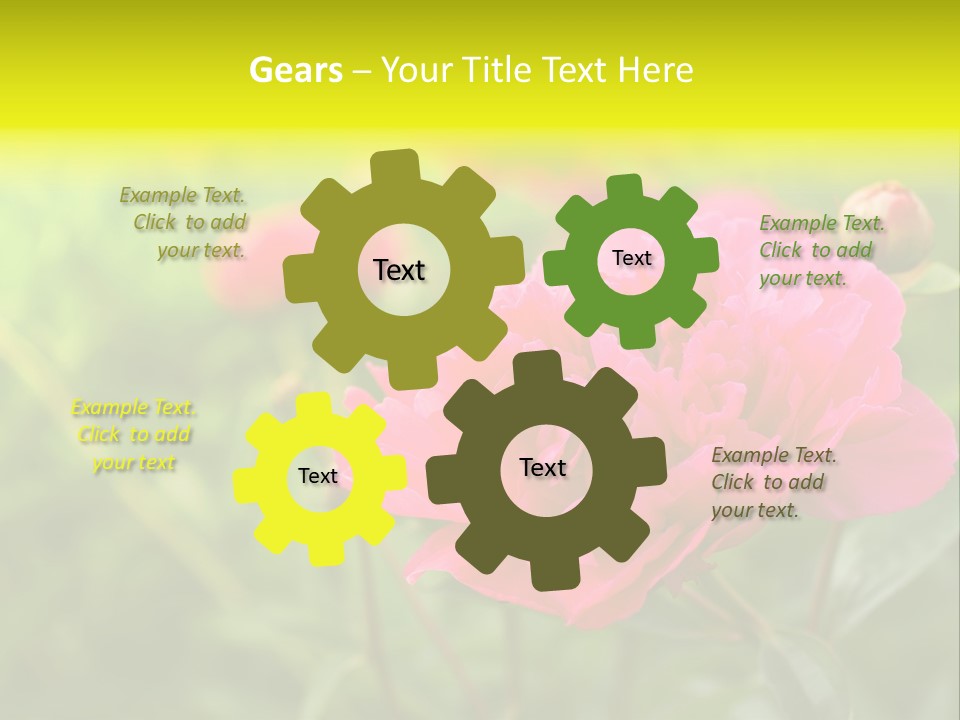 Gears – Your Title Text Here

Example Text. Click to add your text.

Text

Text

Example Text. Click to add your text.

Example Text. Click to add your text

Text

Text

Example Text. Click to add your text.